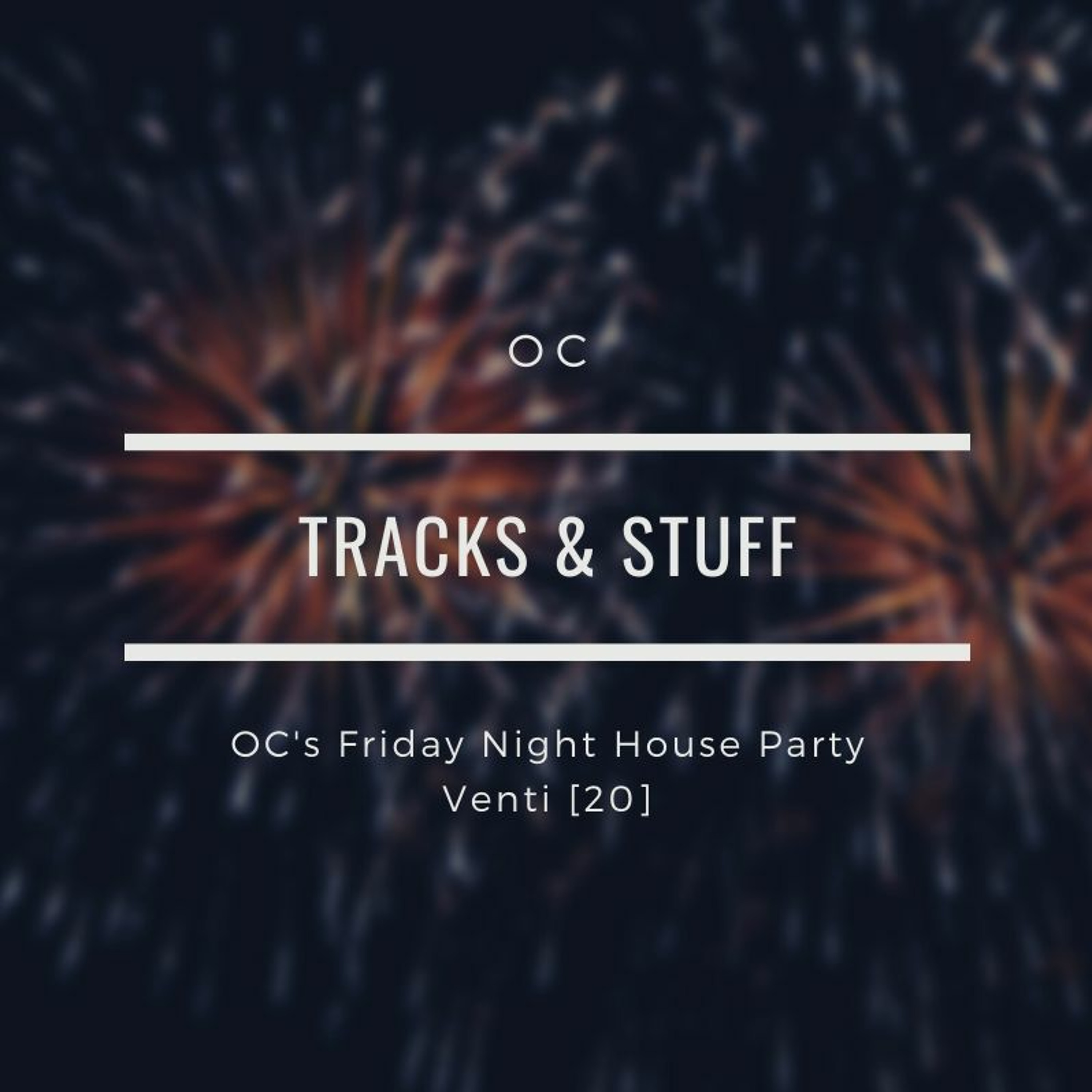 OC

TRACKS & STUFF

OC's Friday Night House Party
Venti [20]